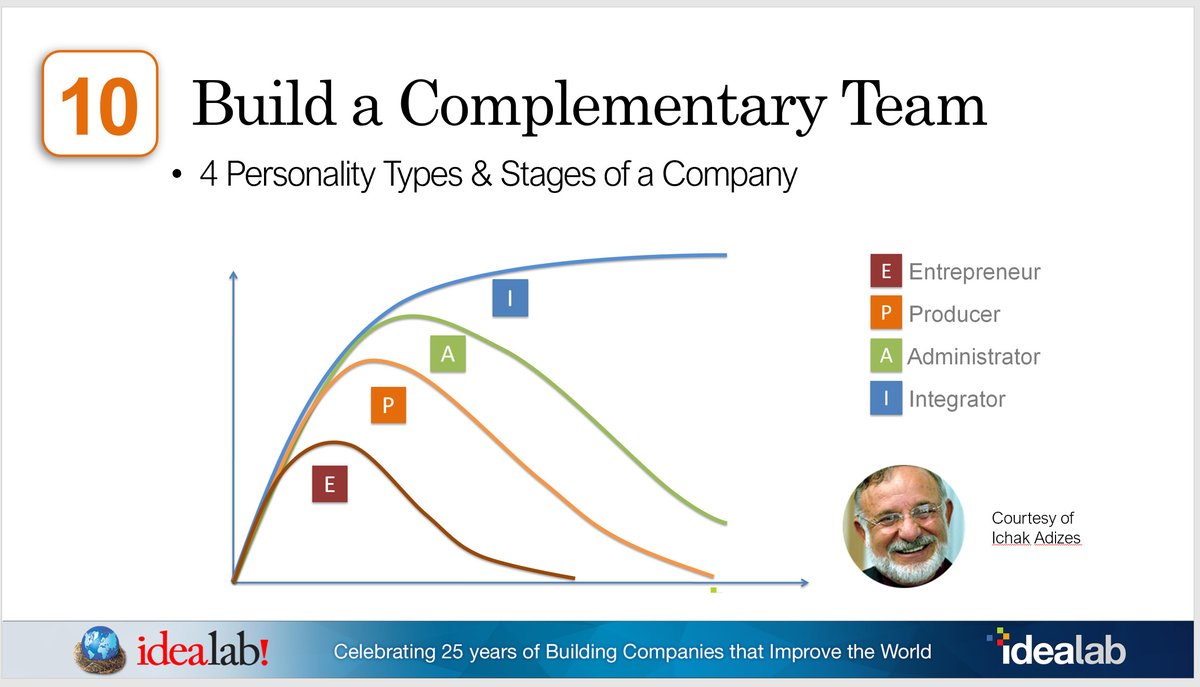 10 Build a Complementary Team

• 4 Personality Types & Stages of a Company

I

A

P

E

E Entrepreneur
P Producer
A Administrator
I Integrator

Courtesy of Ichak Adizes

idealab!

Celebrating 25 years of Building Companies that Improve the World

idealab